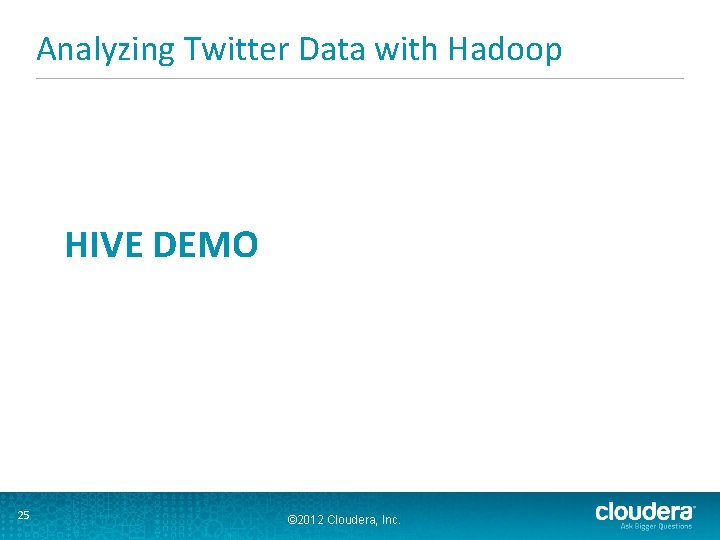 Analyzing Twitter Data with Hadoop

HIVE DEMO

25

©2012 Cloudera, Inc.

cloudera
Ask Bigger Questions